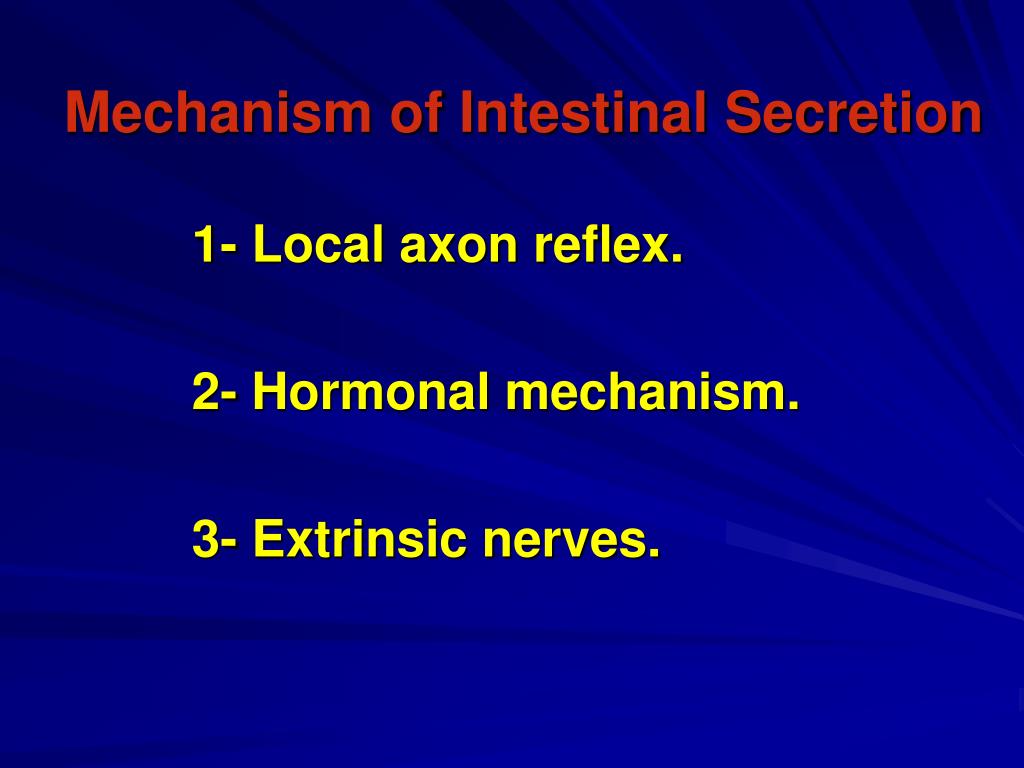 Mechanism of Intestinal Secretion

1- Local axon reflex.

2- Hormonal mechanism.

3- Extrinsic nerves.